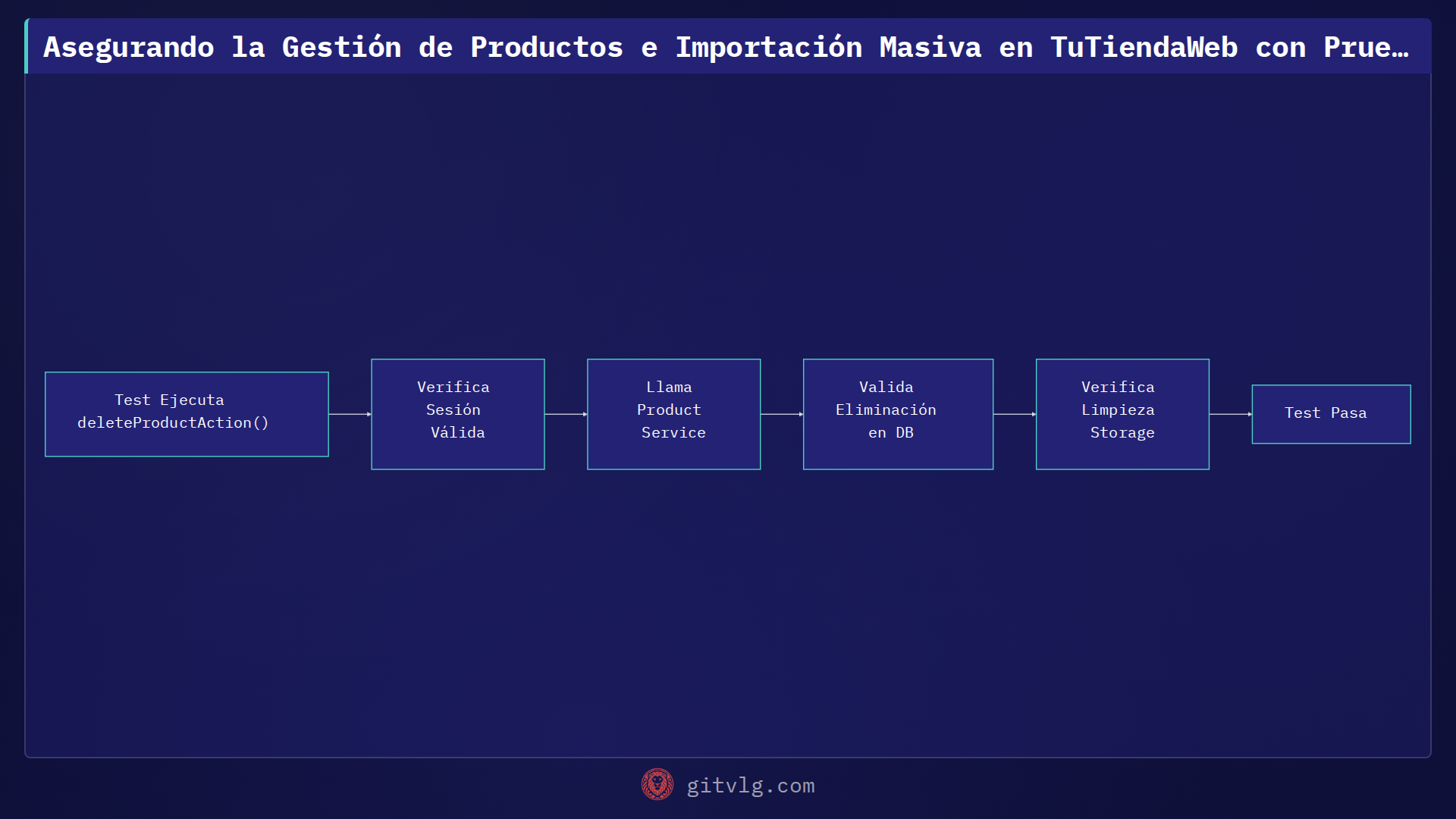 Asegurando la Gestión de Productos e Importación Masiva en TuTiendaWeb con Prue…

Test Ejecuta deleteProductAction()

Verifica Sesión Válida

Llama Product Service

Valida Eliminación en DB

Verifica Limpieza Storage

Test Pasa

gitvlg.com